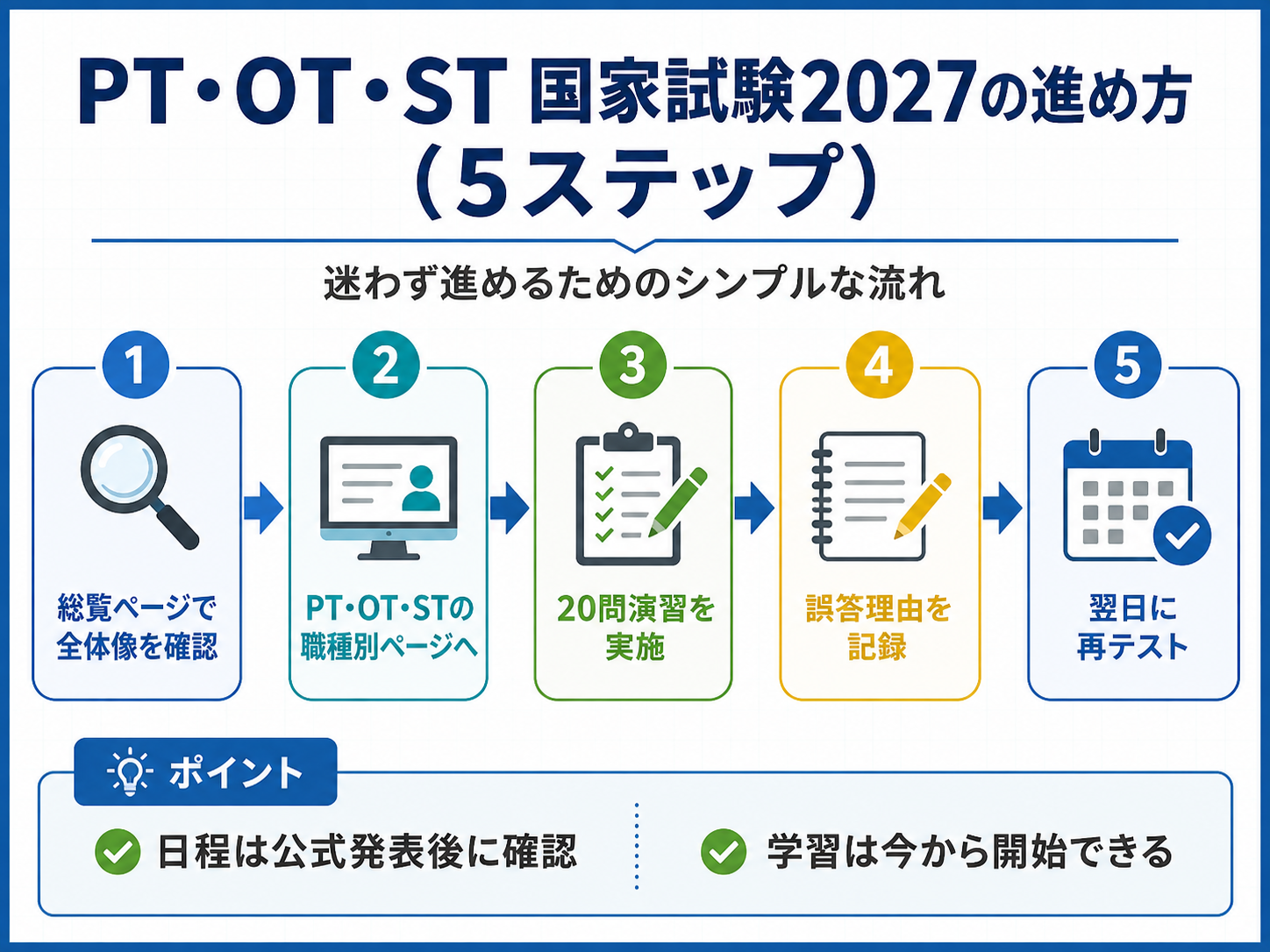 PT・OT・ST 国家試験2027の進め方
（5ステップ）

迷わず進めるためのシンプルな流れ

1
総覧ページで全体像を確認

2
PT・OT・STの職種別ページへ

3
20問演習を実施

4
誤答理由を記録

5
翌日に再テスト

ポイント

日程は公式発表後に確認

学習は今から開始できる